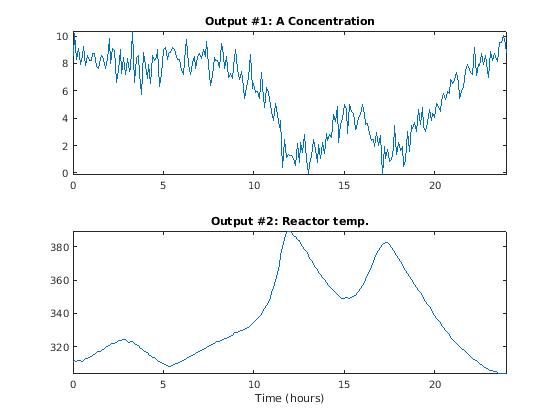 Output #1: A Concentration

10
8
6
4
2
0

0 5 10 15 20

Output #2: Reactor temp.

380
360
340
320

0 5 10 15 20

Time (hours)